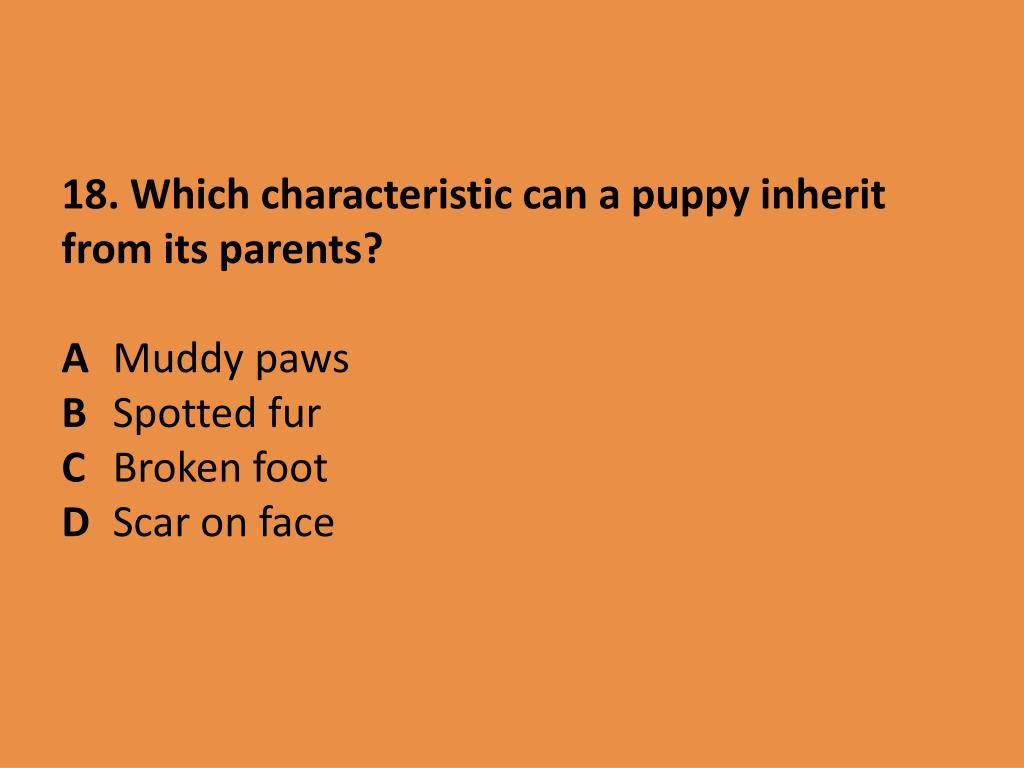 18. Which characteristic can a puppy inherit from its parents?

A Muddy paws
B Spotted fur
C Broken foot
D Scar on face